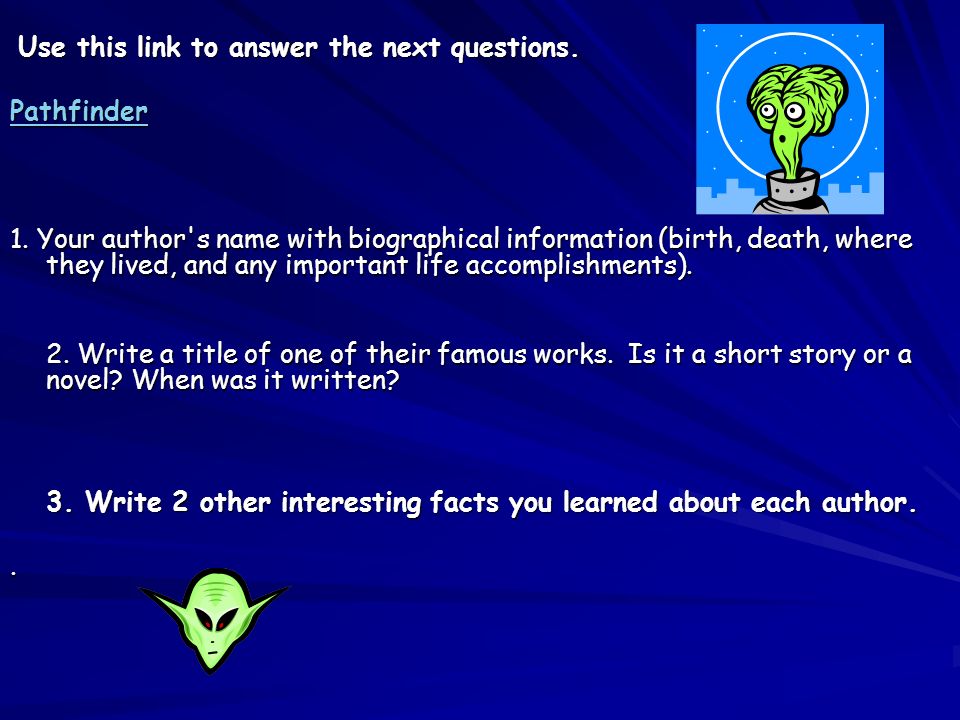 Use this link to answer the next questions.

Pathfinder

1. Your author's name with biographical information (birth, death, where they lived, and any important life accomplishments).

2. Write a title of one of their famous works. Is it a short story or a novel? When was it written?

3. Write 2 other interesting facts you learned about each author.

.